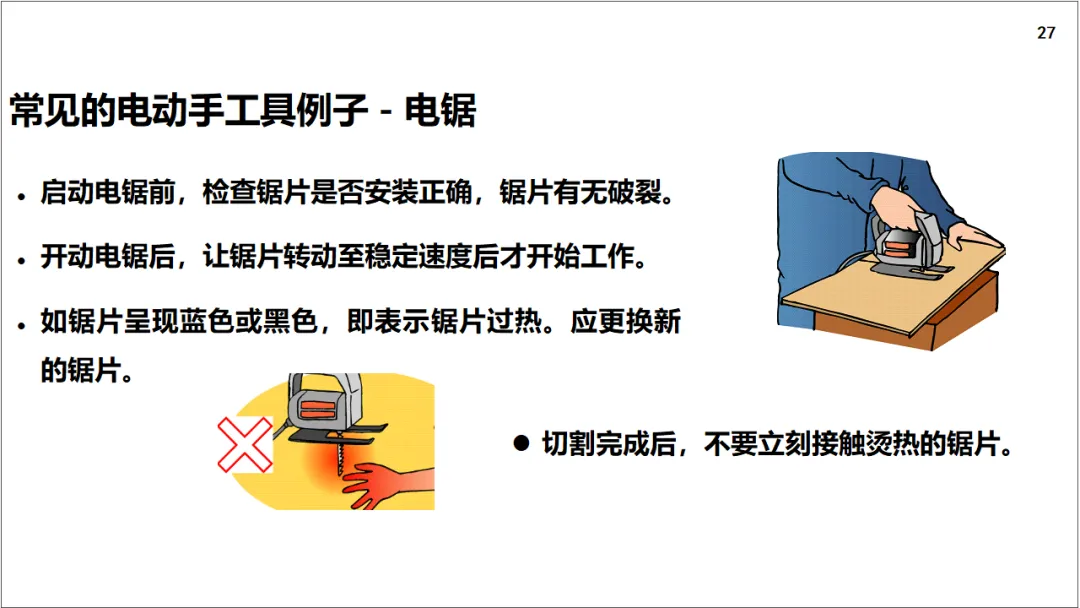 27

常见的电动手工具例子 - 电锯

• 启动电锯前，检查锯片是否安装正确，锯片有无破裂。

• 开动电锯后，让锯片转动至稳定速度后才开始工作。

• 如锯片呈现蓝色或黑色，即表示锯片过热。应更换新的锯片。

● 切割完成后，不要立刻接触烫热的锯片。